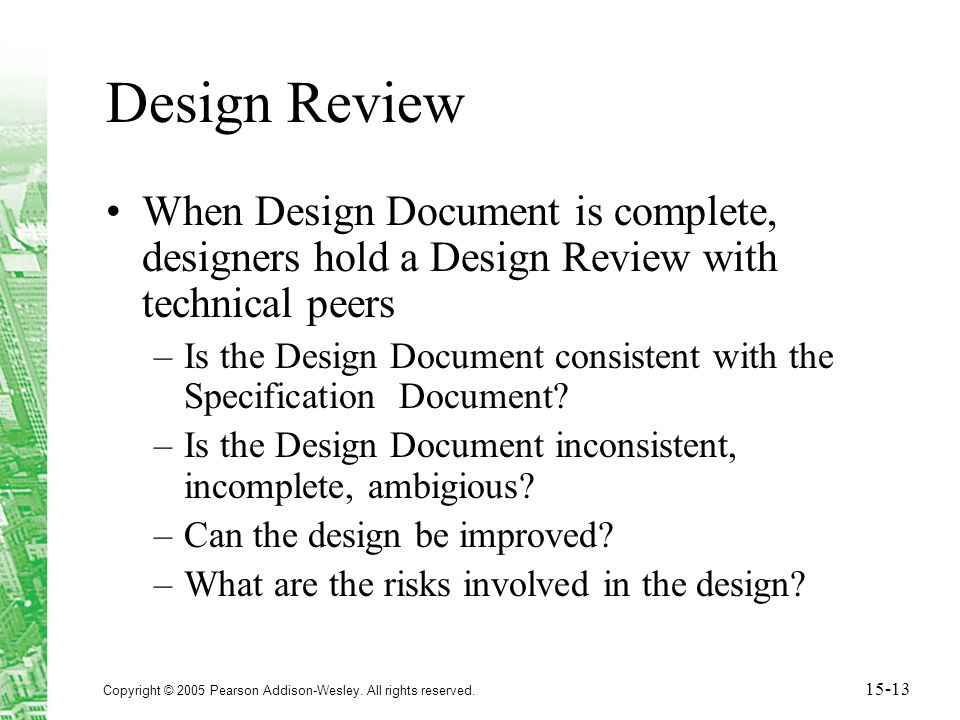 Design Review

• When Design Document is complete, designers hold a Design Review with technical peers

– Is the Design Document consistent with the Specification Document?

– Is the Design Document inconsistent, incomplete, ambigious?

– Can the design be improved?

– What are the risks involved in the design?

Copyright © 2005 Pearson Addison-Wesley. All rights reserved.

15-13